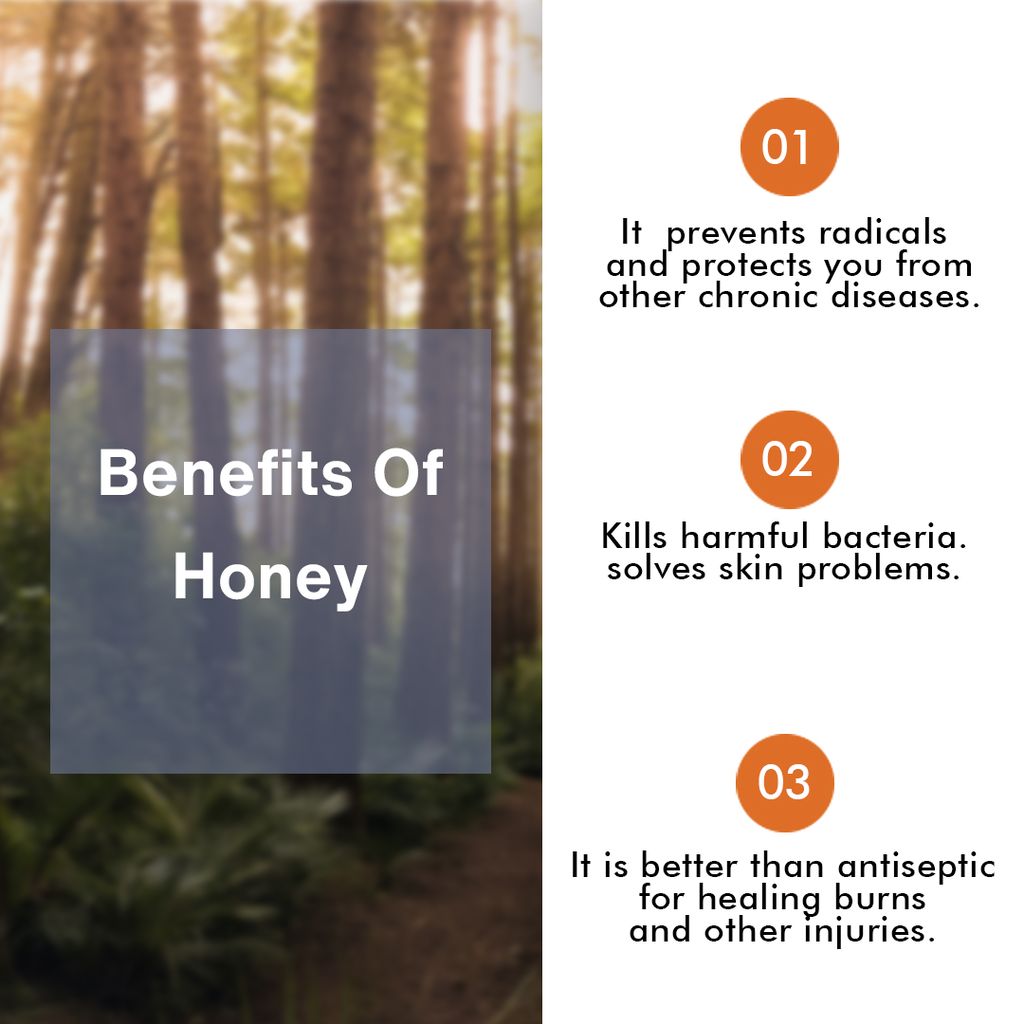 Benefits Of Honey

01

It prevents radicals and protects you from other chronic diseases.

02

Kills harmful bacteria. solves skin problems.

03

It is better than antiseptic for healing burns and other injuries.